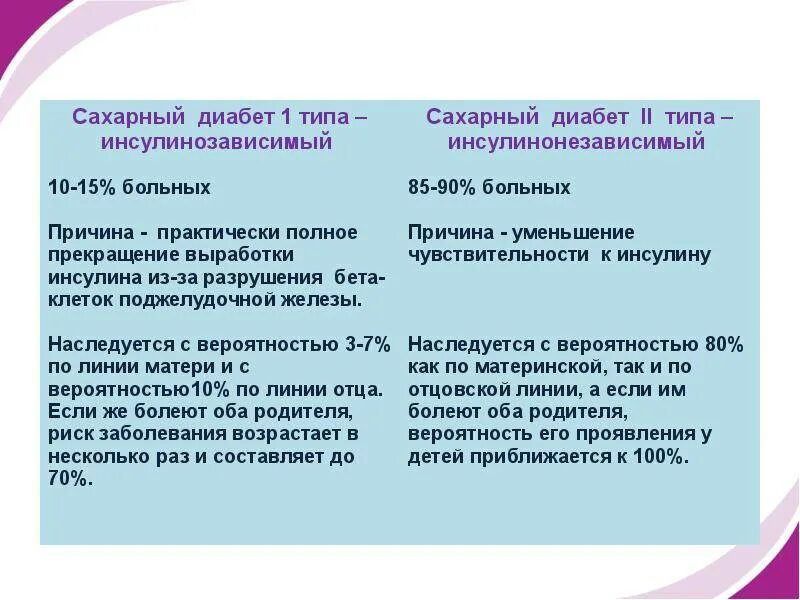 | Сахарный диабет 1 типа – инсулинозависимый | Сахарный диабет II типа – инсулинонезависимый |
|---|---|
| 10-15% больных | 85-90% больных |
| Причина - практически полное прекращение выработки инсулина из-за разрушения бета-клеток поджелудочной железы. | Причина - уменьшение чувствительности к инсулину |
| Наследуется с вероятностью 3-7% по линии матери и с вероятностью10% по линии отца. Если же болеют оба родителя, риск заболевания возрастает в несколько раз и составляет до 70%. | Наследуется с вероятностью 80% как по материнской, так и по отцовской линии, а если им болеют оба родителя, вероятность его проявления у детей приближается к 100%. |